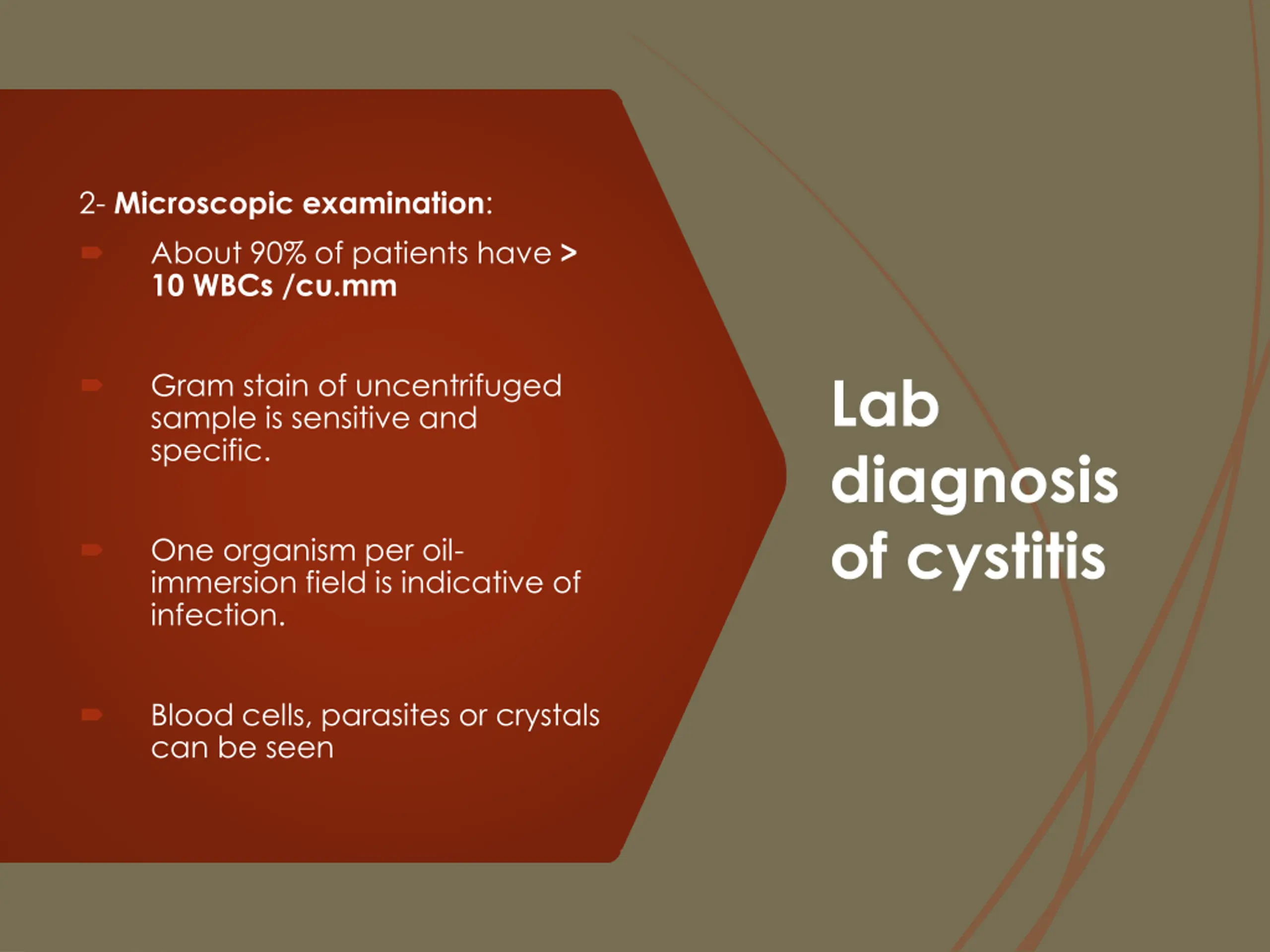 2- Microscopic examination:

About 90% of patients have > 10 WBCs /cu.mm

Gram stain of uncentrifuged sample is sensitive and specific.

One organism per oil-immersion field is indicative of infection.

Blood cells, parasites or crystals can be seen

Lab diagnosis of cystitis